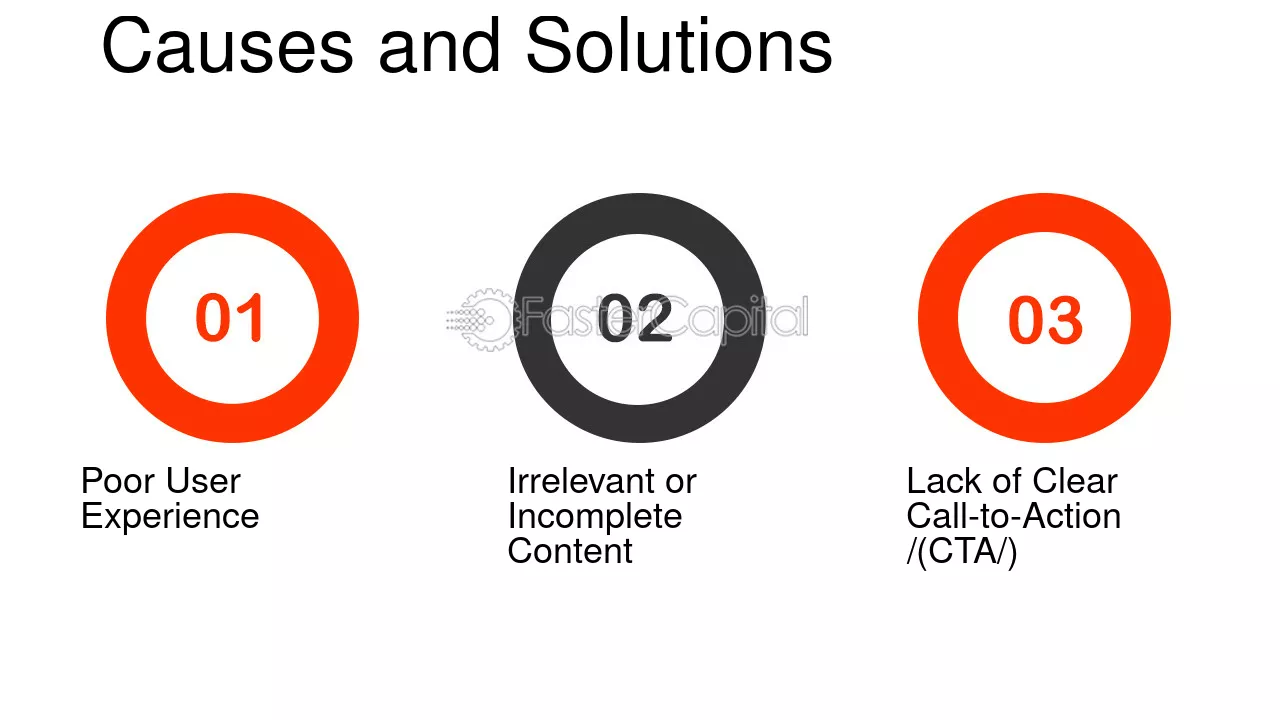 Causes and Solutions

01

Poor User Experience

02

Irrelevant or Incomplete Content

03

Lack of Clear Call-to-Action /(CTA/)

FasterCapital